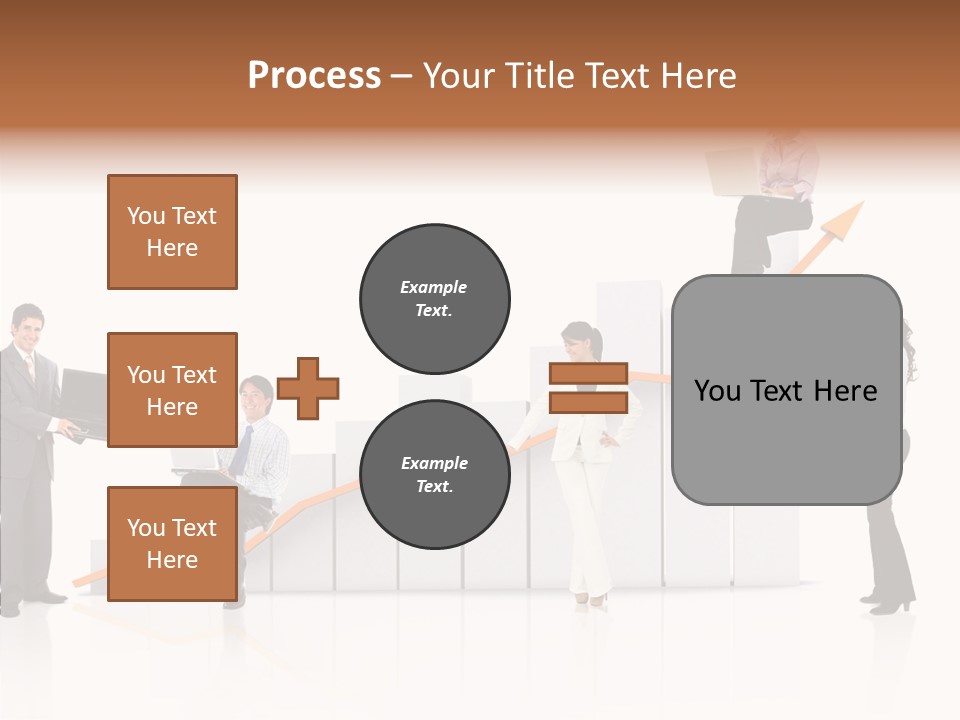 Process – Your Title Text Here

You Text Here

You Text Here

You Text Here

Example Text.

Example Text.

You Text Here